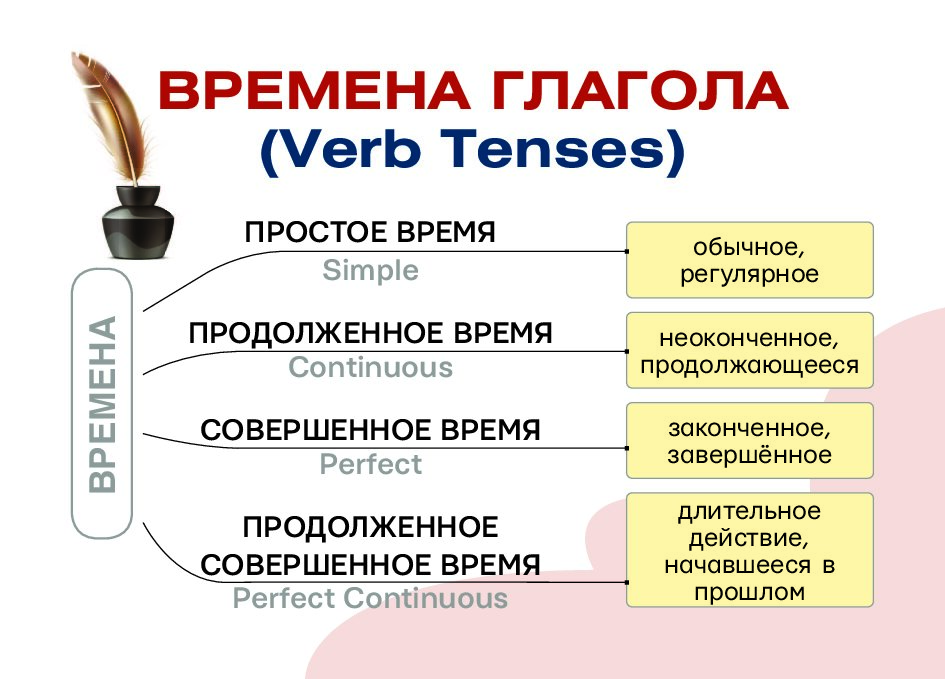 ВРЕМЕНА ГЛАГОЛА
(Verb Tenses)

ВРЕМЕНА

ПРОСТОЕ ВРЕМЯ
Simple

обычное, регулярное

ПРОДОЛЖЕННОЕ ВРЕМЯ
Continuous

неоконченное, продолжающееся

СОВЕРШЕННОЕ ВРЕМЯ
Perfect

законченное, завершённое

ПРОДОЛЖЕННОЕ СОВЕРШЕННОЕ ВРЕМЯ
Perfect Continuous

длительное действие, начавшееся в прошлом